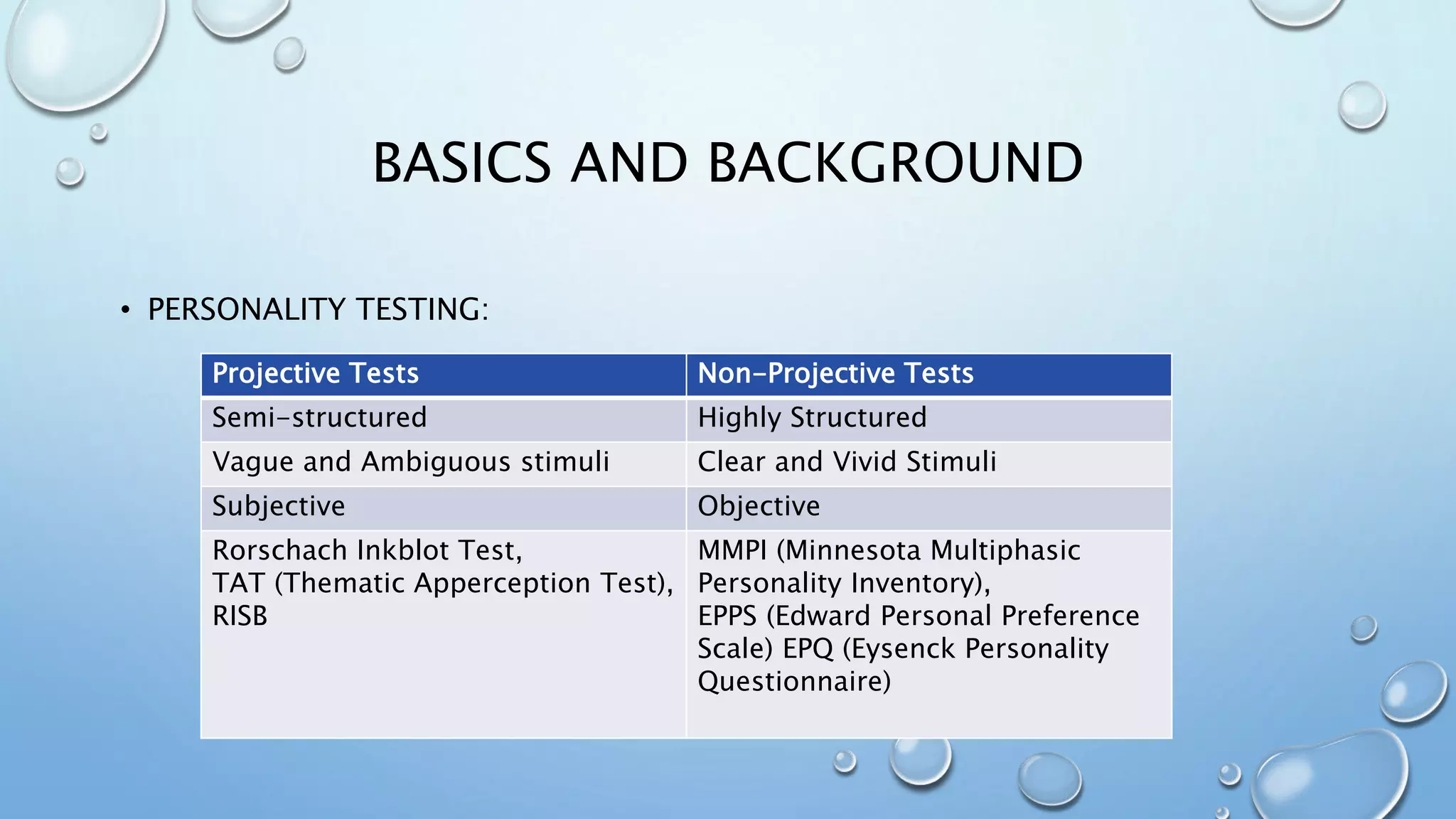 BASICS AND BACKGROUND

• PERSONALITY TESTING:

| Projective Tests | Non-Projective Tests |
|---|---|
| Semi-structured | Highly Structured |
| Vague and Ambiguous stimuli | Clear and Vivid Stimuli |
| Subjective | Objective |
| Rorschach Inkblot Test, TAT (Thematic Apperception Test), RISB | MMPI (Minnesota Multiphasic Personality Inventory), EPPS (Edward Personal Preference Scale) EPQ (Eysenck Personality Questionnaire) |